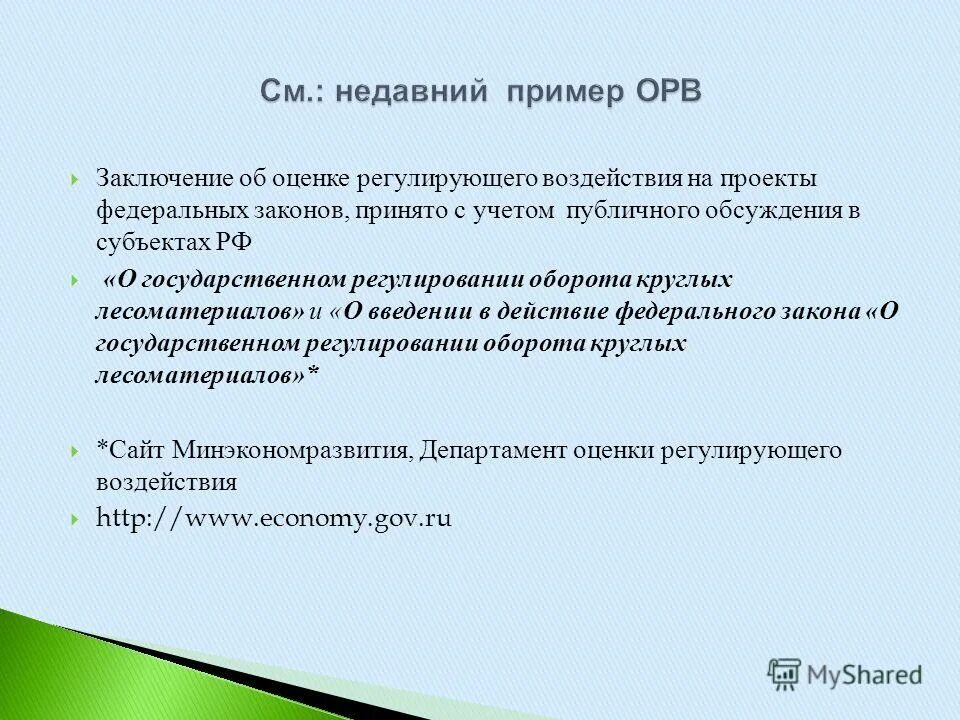 См.: недавний пример ОРВ

Заключение об оценке регулирующего воздействия на проекты федеральных законов, принято с учетом публичного обсуждения в субъектах РФ

«О государственном регулировании оборота круглых лесоматериалов» и «О введении в действие федерального закона «О государственном регулировании оборота круглых лесоматериалов»*

*Сайт Минэкономразвития, Департамент оценки регулирующего воздействия

http://www.economy.gov.ru

MyShared